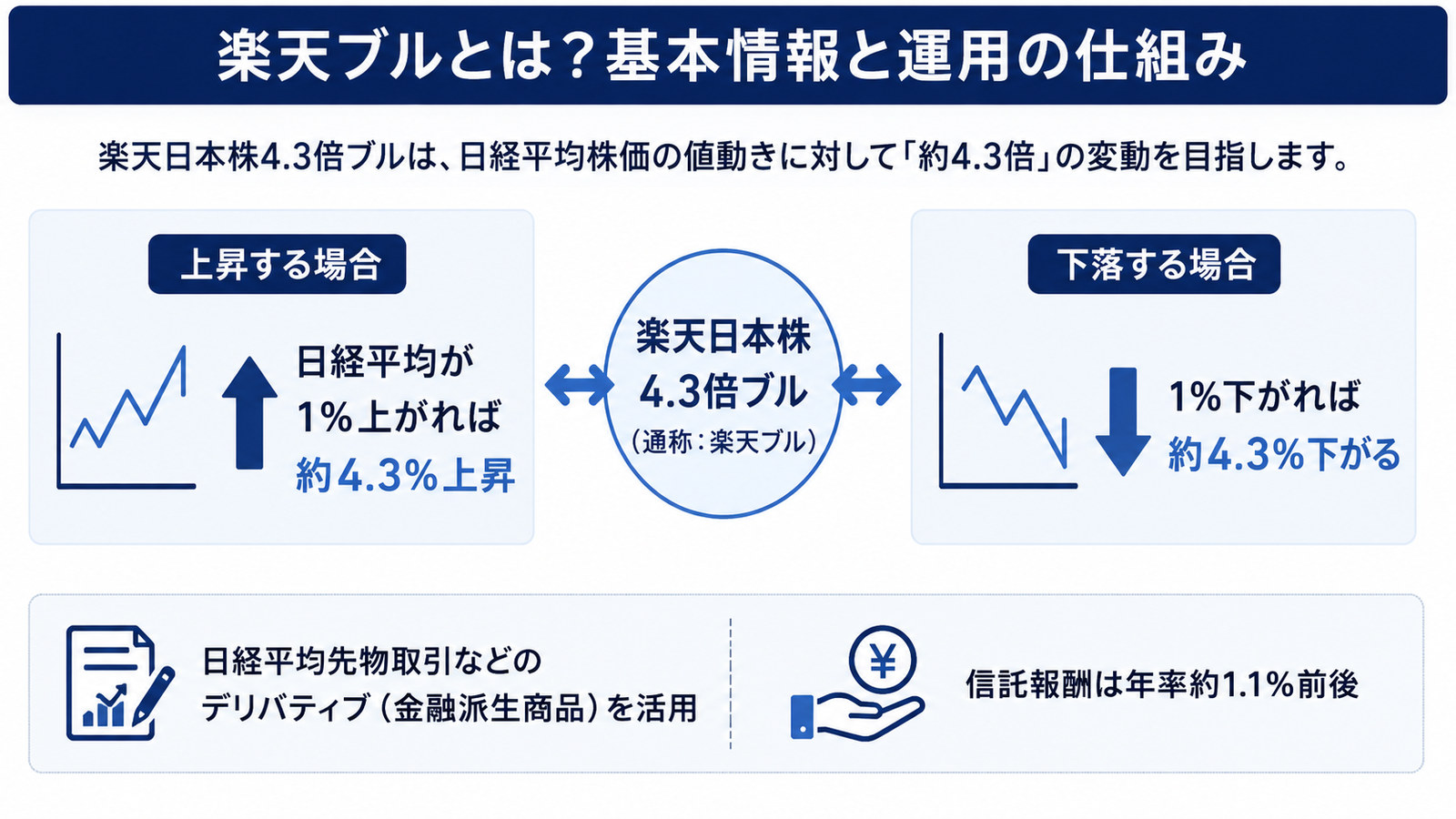 楽天ブルとは？基本情報と運用の仕組み

楽天日本株4.3倍ブルは、日経平均株価の値動きに対して「約4.3倍」の変動を目指します。

上昇する場合

日経平均が
1%上がれば
約4.3%上昇

楽天日本株
4.3倍ブル
（通称：楽天ブル）

下落する場合

1%下がれば
約4.3%下がる

日経平均先物取引などの
デリバティブ（金融派生商品）を活用

¥

信託報酬は年率約1.1%前後